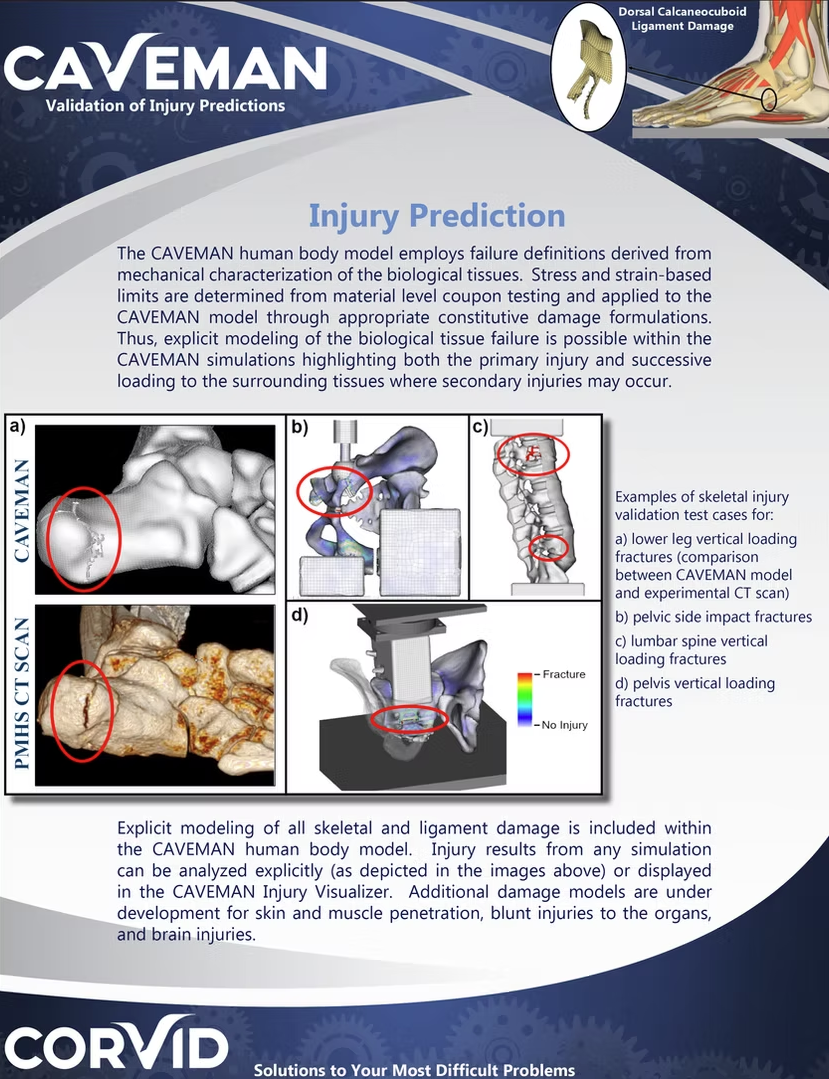 CAVEMAN
Validation of Injury Predictions

Dorsal Calcaneocuboid Ligament Damage

Injury Prediction

The CAVEMAN human body model employs failure definitions derived from mechanical characterization of the biological tissues. Stress and strain-based limits are determined from material level coupon testing and applied to the CAVEMAN model through appropriate constitutive damage formulations. Thus, explicit modeling of the biological tissue failure is possible within the CAVEMAN simulations highlighting both the primary injury and successive loading to the surrounding tissues where secondary injuries may occur.

a)
CAVEMAN
PMHS CT SCAN

b)

c)

d)
Fracture
No Injury

Examples of skeletal injury validation test cases for:

a) lower leg vertical loading fractures (comparison between CAVEMAN model and experimental CT scan)

b) pelvic side impact fractures

c) lumbar spine vertical loading fractures

d) pelvis vertical loading fractures

Explicit modeling of all skeletal and ligament damage is included within the CAVEMAN human body model. Injury results from any simulation can be analyzed explicitly (as depicted in the images above) or displayed in the CAVEMAN Injury Visualizer. Additional damage models are under development for skin and muscle penetration, blunt injuries to the organs, and brain injuries.

CORVID
Solutions to Your Most Difficult Problems